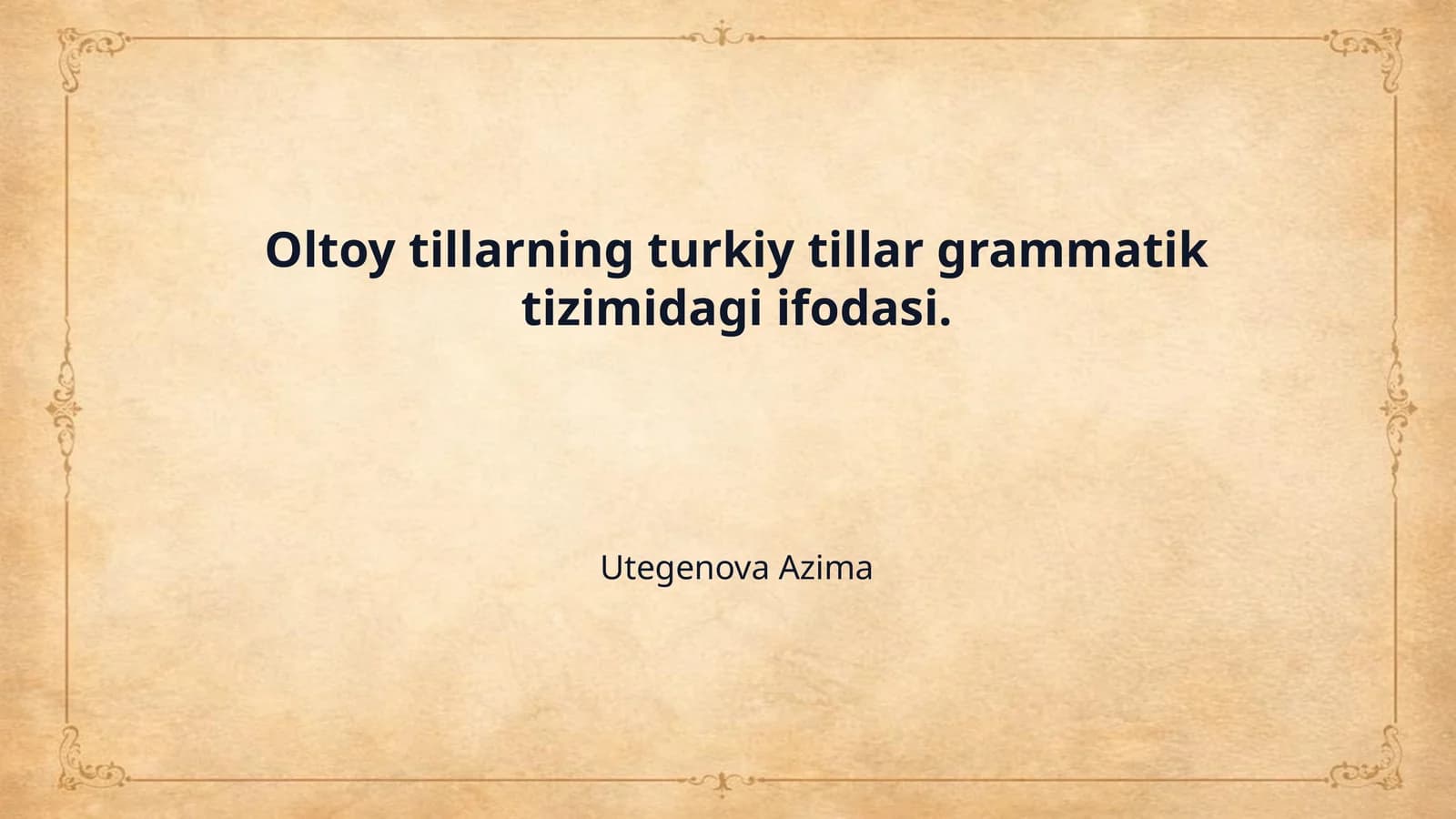 Oltoy tillarning turkiy tillar grammatik tizimidagi ifodasi.

Utegenova Azima